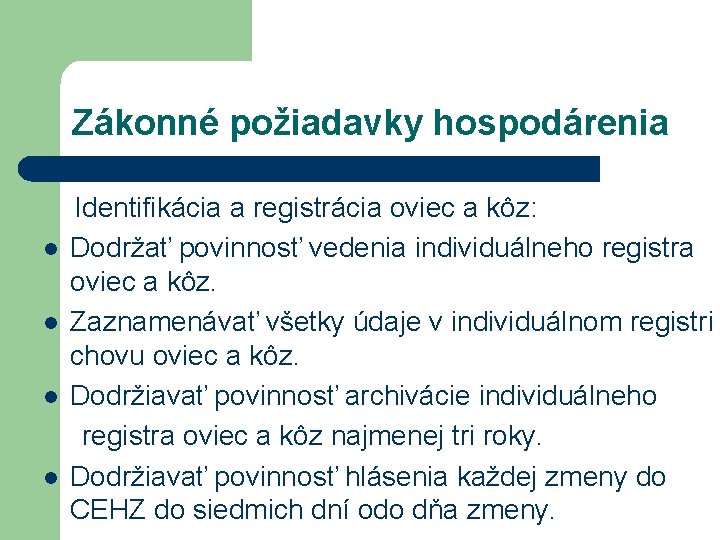 Zákonné požiadavky hospodárenia

Identifikácia a registrácia oviec a kôz:

- Dodržať povinnosť vedenia individuálneho registra oviec a kôz.
- Zaznamenávať všetky údaje v individuálnom registri chovu oviec a kôz.
- Dodržiavať povinnosť archivácie individuálneho registra oviec a kôz najmenej tri roky.
- Dodržiavať povinnosť hlásenia každej zmeny do CEHZ do siedmich dní odo dňa zmeny.